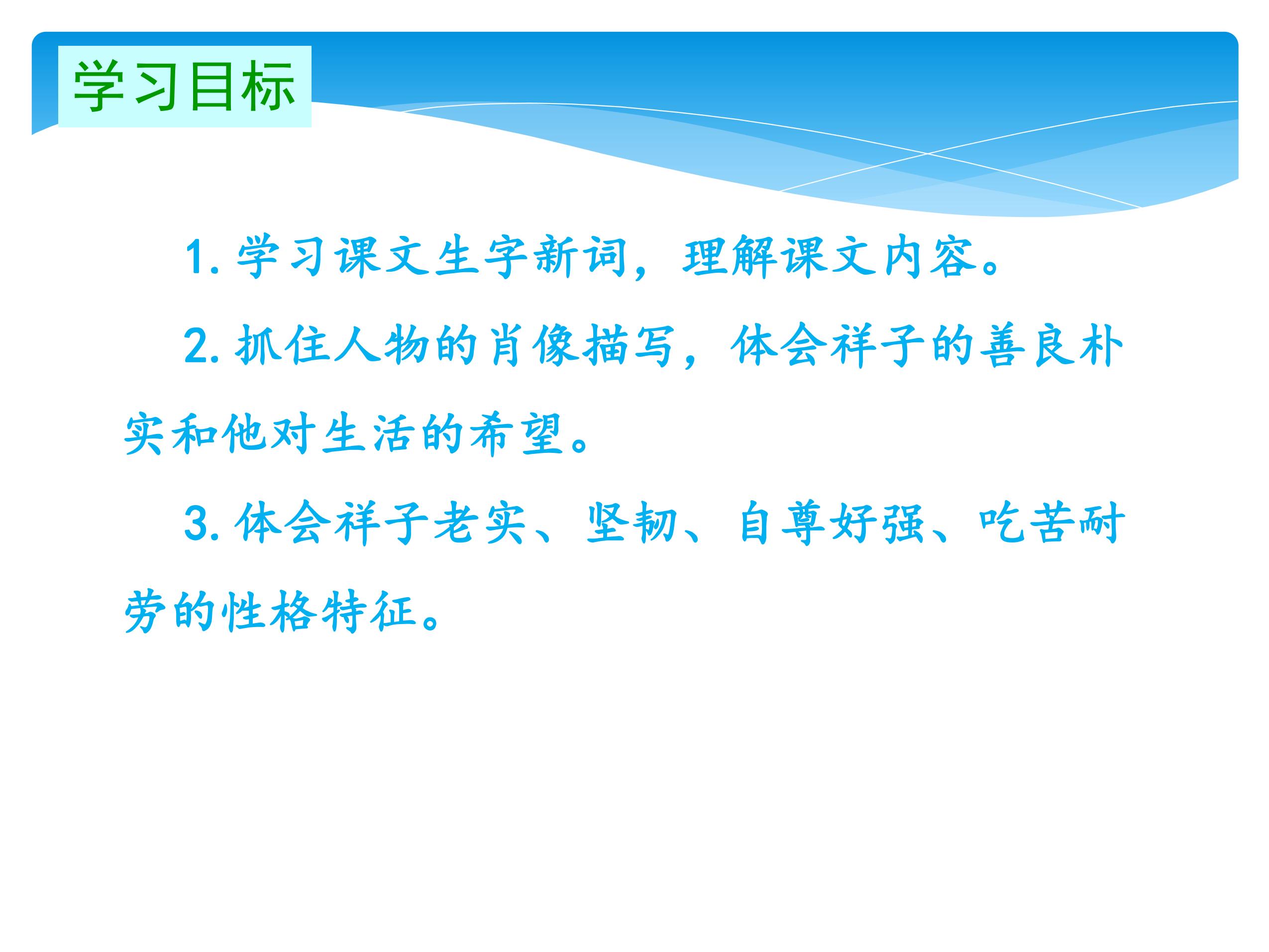 学习目标

1. 学习课文生字新词，理解课文内容。

2. 抓住人物的肖像描写，体会祥子的善良朴实和他对生活的希望。

3. 体会祥子老实、坚韧、自尊好强、吃苦耐劳的性格特征。